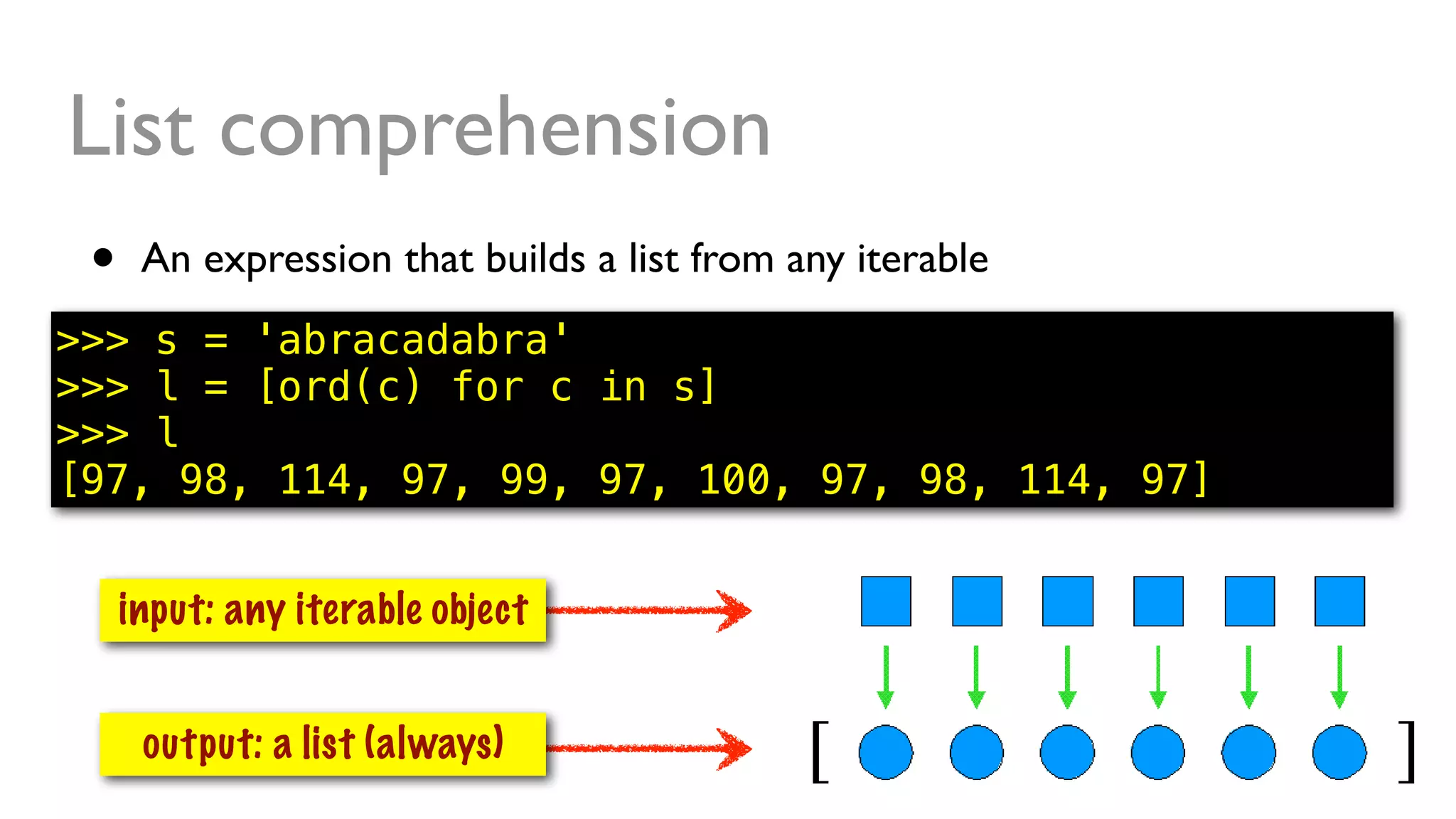 List comprehension

• An expression that builds a list from any iterable

>>> s = 'abracadabra'
>>> l = [ord(c) for c in s]
>>> l
[97, 98, 114, 97, 99, 97, 100, 97, 98, 114, 97]

input: any iterable object

output: a list (always)

[ ]